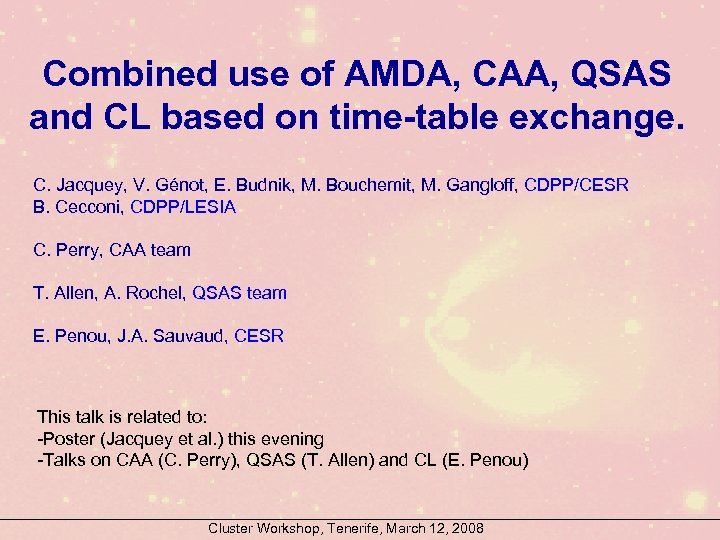 Combined use of AMDA, CAA, QSAS and CL based on time-table exchange.

C. Jacquey, V. Génot, E. Budnik, M. Bouchemit, M. Gangloff, CDPP/CESR
B. Cecconi, CDPP/LESIA

C. Perry, CAA team

T. Allen, A. Rochel, QSAS team

E. Penou, J.A. Sauvaud, CESR

This talk is related to:
-Poster (Jacquey et al.) this evening
-Talks on CAA (C. Perry), QSAS (T. Allen) and CL (E. Penou)

Cluster Workshop, Tenerife, March 12, 2008